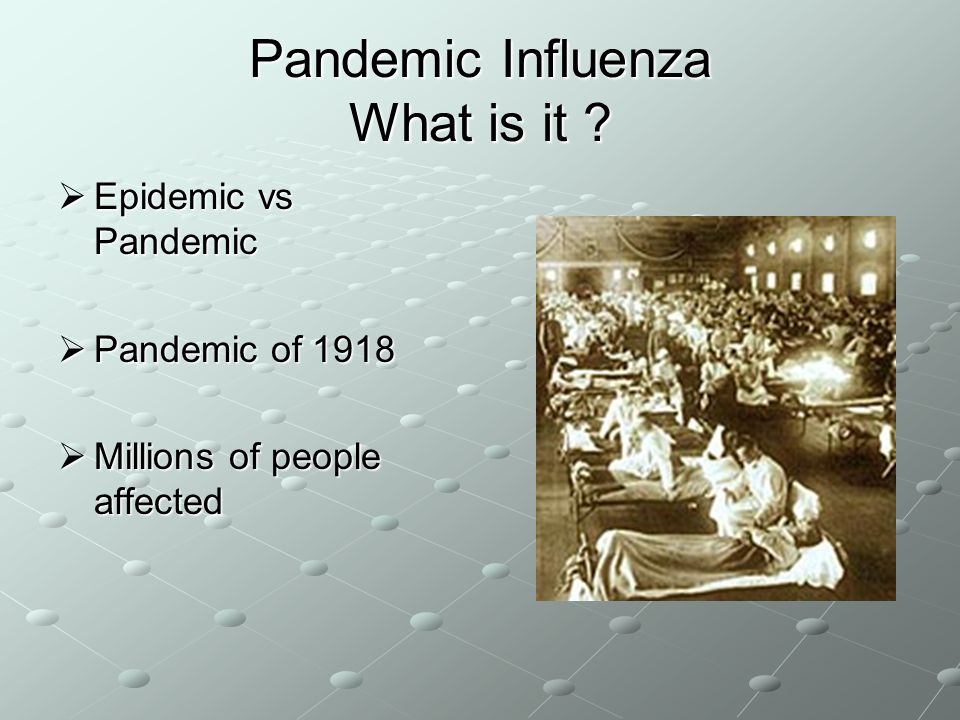 Pandemic Influenza
What is it ?

➢ Epidemic vs Pandemic

➢ Pandemic of 1918

➢ Millions of people affected